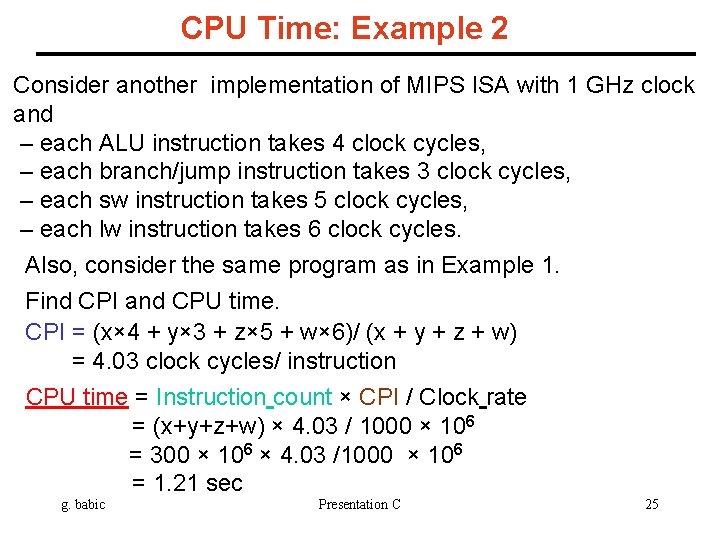 CPU Time: Example 2

Consider another implementation of MIPS ISA with 1 GHz clock and
– each ALU instruction takes 4 clock cycles,
– each branch/jump instruction takes 3 clock cycles,
– each sw instruction takes 5 clock cycles,
– each lw instruction takes 6 clock cycles.

Also, consider the same program as in Example 1.

Find CPI and CPU time.

CPI = (x×4 + y×3 + z×5 + w×6)/ (x + y + z + w)
= 4.03 clock cycles/ instruction

CPU time = Instruction_count × CPI / Clock_rate
= (x+y+z+w) × 4.03 / 1000 × $10^6$
= 300 × $10^6$ × 4.03 /1000 × $10^6$
= 1.21 sec

g. babic Presentation C 25